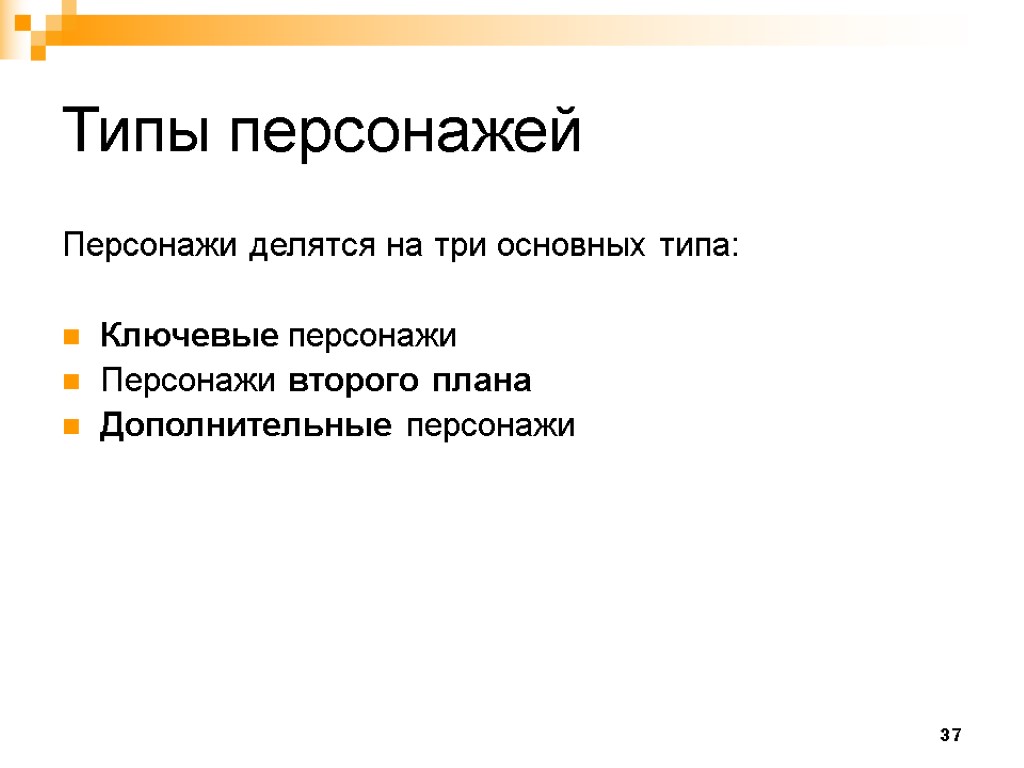 Типы персонажей

Персонажи делятся на три основных типа:

- Ключевые персонажи
- Персонажи второго плана
- Дополнительные персонажи

37